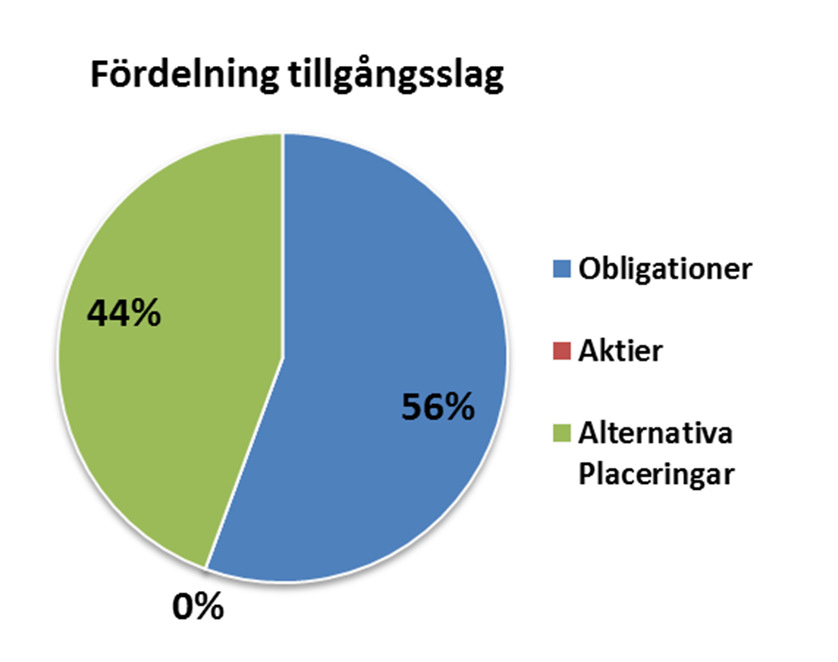 Fördelning tillgångsslag

44%

56%

0%

Obligationer

Aktier

Alternativa Placeringar